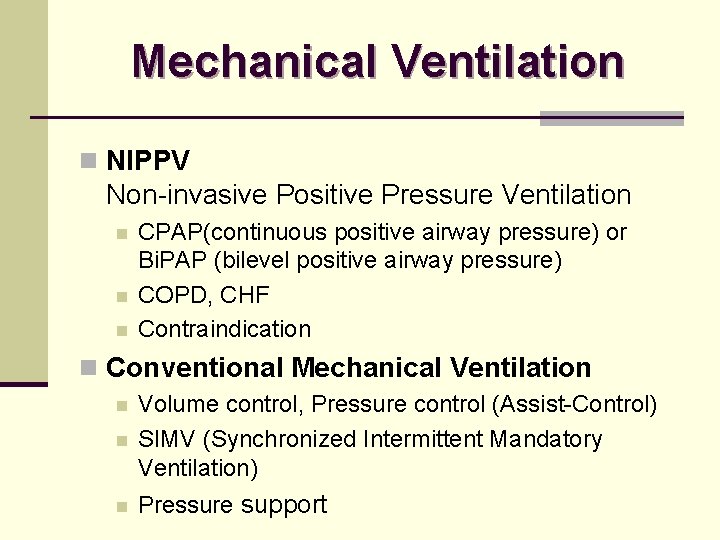 Mechanical Ventilation

NIPPV
Non-invasive Positive Pressure Ventilation

CPAP(continuous positive airway pressure) or BiPAP (bilevel positive airway pressure)

COPD, CHF

Contraindication

Conventional Mechanical Ventilation

Volume control, Pressure control (Assist-Control)

SIMV (Synchronized Intermittent Mandatory Ventilation)

Pressure support